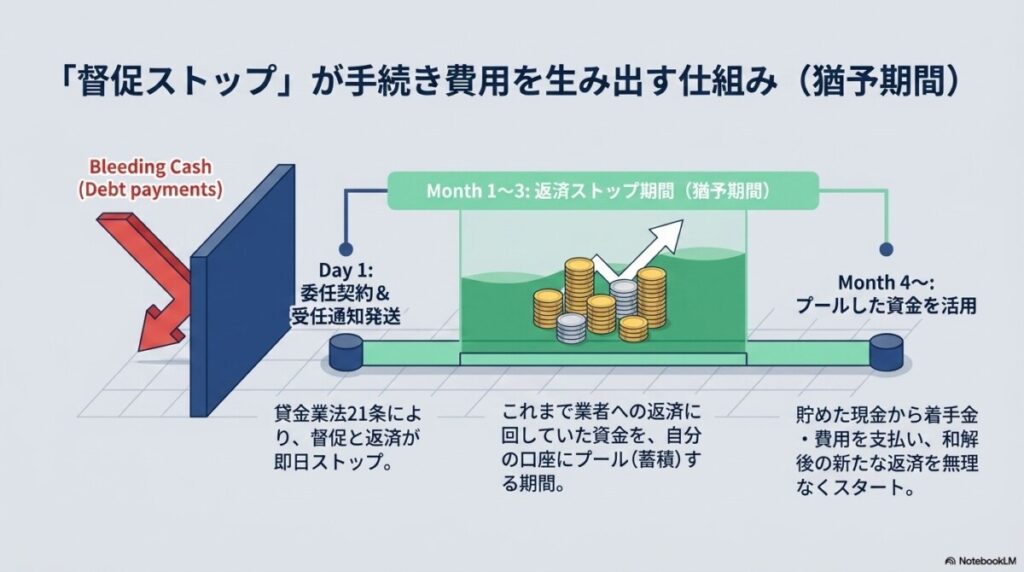 「督促ストップ」が手続き費用を生み出す仕組み（猶予期間）

Bleeding Cash (Debt payments)

Month 1〜3: 返済ストップ期間（猶予期間）

Day 1: 委任契約＆受任通知発送

Month 4〜: プールした資金を活用

貸金業法21条により、督促と返済が即日ストップ。

これまで業者への返済に回していた資金を、自分の口座にプール（蓄積）する期間。

貯めた現金から着手金・費用を支払い、和解後の新たな返済を無理なくスタート。

NotebookLM